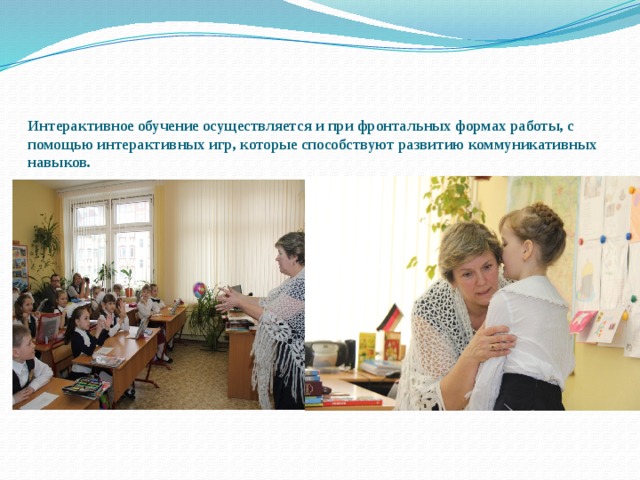 Интерактивное обучение осуществляется и при фронтальных формах работы, с помощью интерактивных игр, которые способствуют развитию коммуникативных навыков.